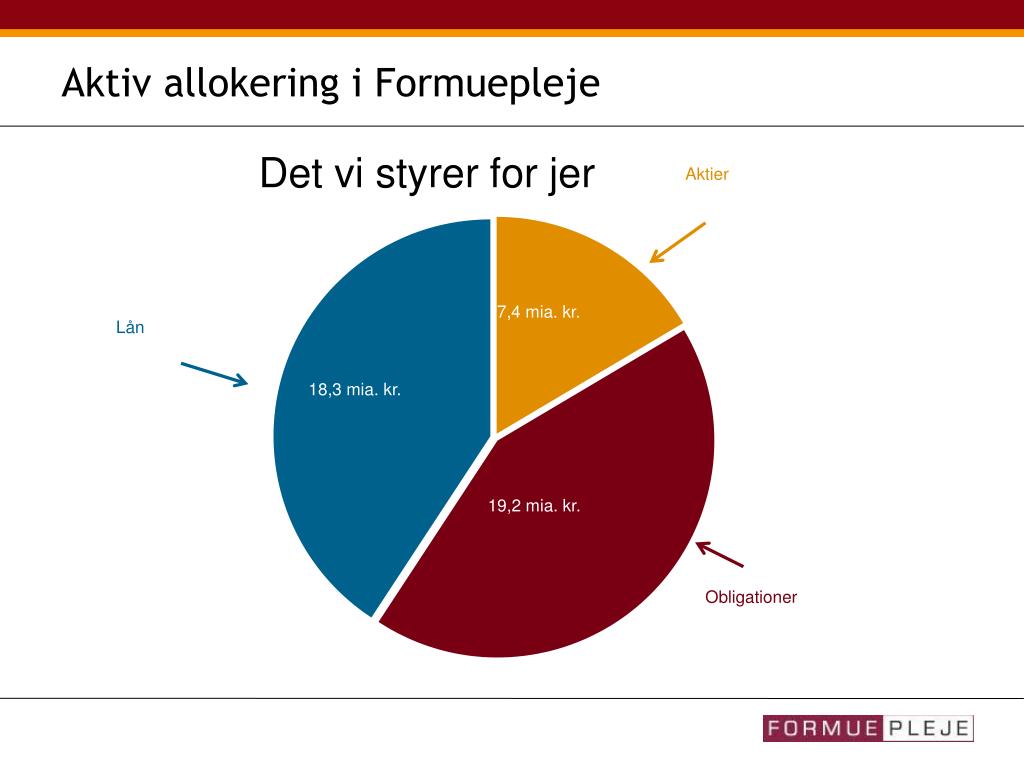 Aktiv allokering i Formuepleje

Det vi styrer for jer

Aktier

Lån

7,4 mia. kr.

18,3 mia. kr.

19,2 mia. kr.

Obligationer

FORMUE PLEJE